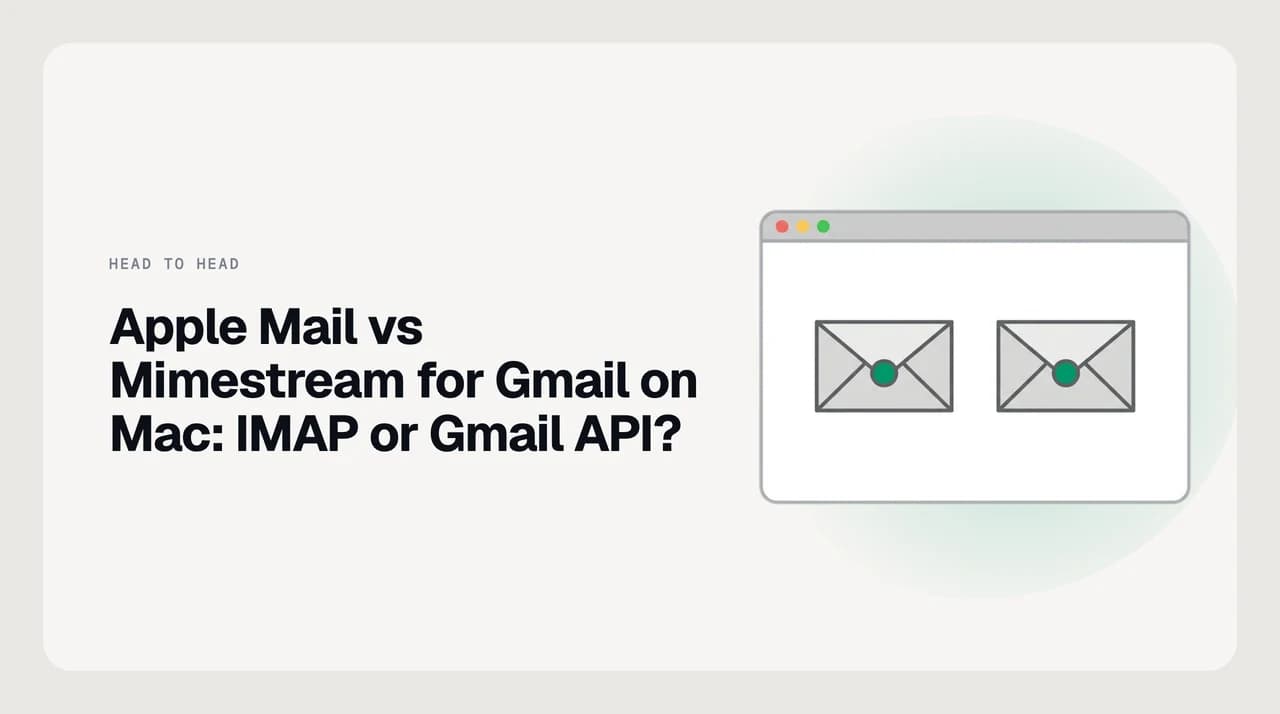 HEAD TO HEAD

Apple Mail vs Mimestream for Gmail on Mac: IMAP or Gmail API?